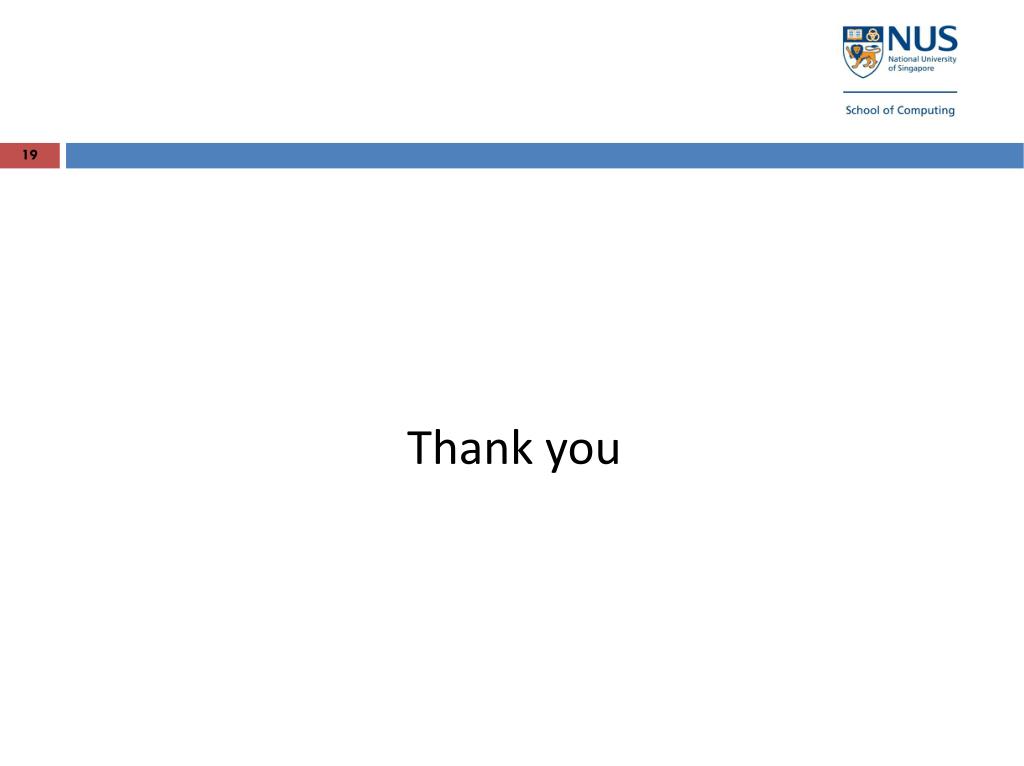 NUS
National University of Singapore
School of Computing

19

Thank you